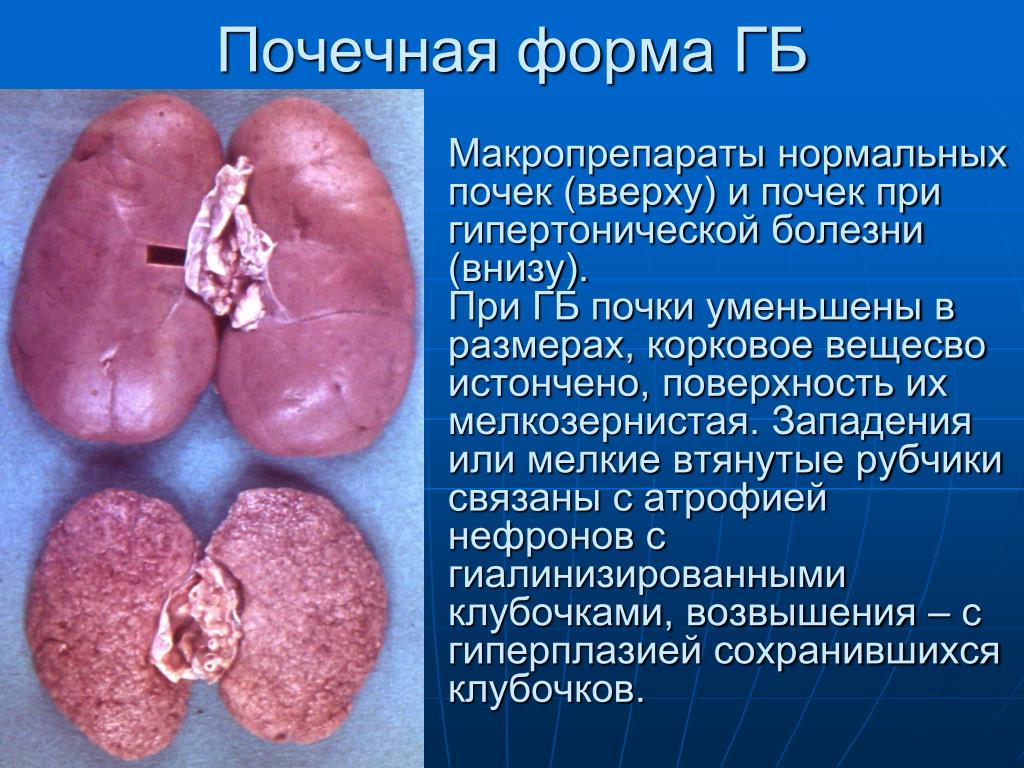 Почечная форма ГБ

Макропрепараты нормальных почек (вверху) и почек при гипертонической болезни (внизу).
При ГБ почки уменьшены в размерах, корковое вещесво истончено, поверхность их мелкозернистая. Западения или мелкие втянутые рубчики связаны с атрофией нефронов с гиалинизированными клубочками, возвышения – с гиперплазией сохранившихся клубочков.